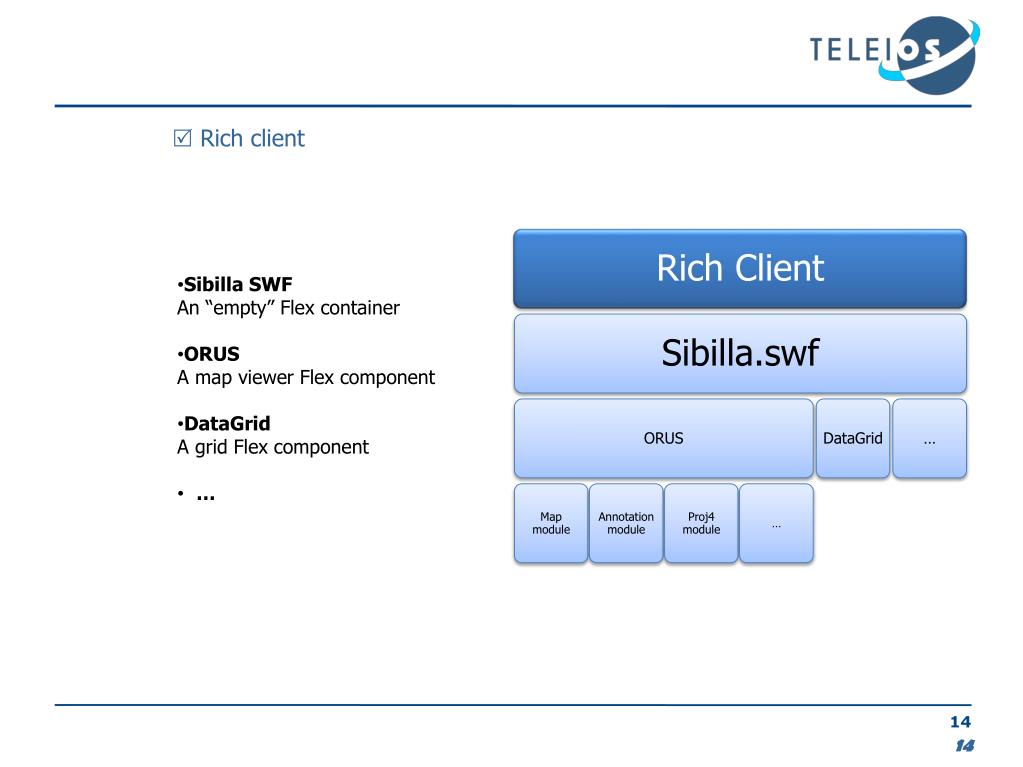 TELEIOS

☑ Rich client

•Sibilla SWF
An "empty" Flex container

•ORUS
A map viewer Flex component

•DataGrid
A grid Flex component

• …

Rich Client

Sibilla.swf

ORUS

DataGrid

…

Map module

Annotation module

Proj4 module

…

14

14